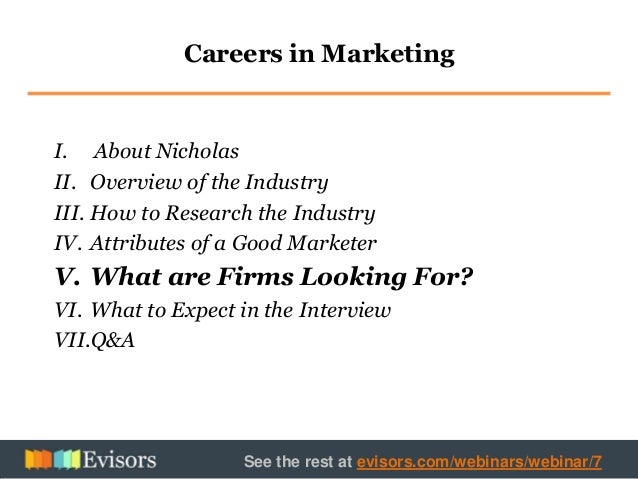 Careers in Marketing

I. About Nicholas
II. Overview of the Industry
III. How to Research the Industry
IV. Attributes of a Good Marketer
V. What are Firms Looking For?
VI. What to Expect in the Interview
VII.Q&A

Evisors

See the rest at evisors.com/webinars/webinar/7